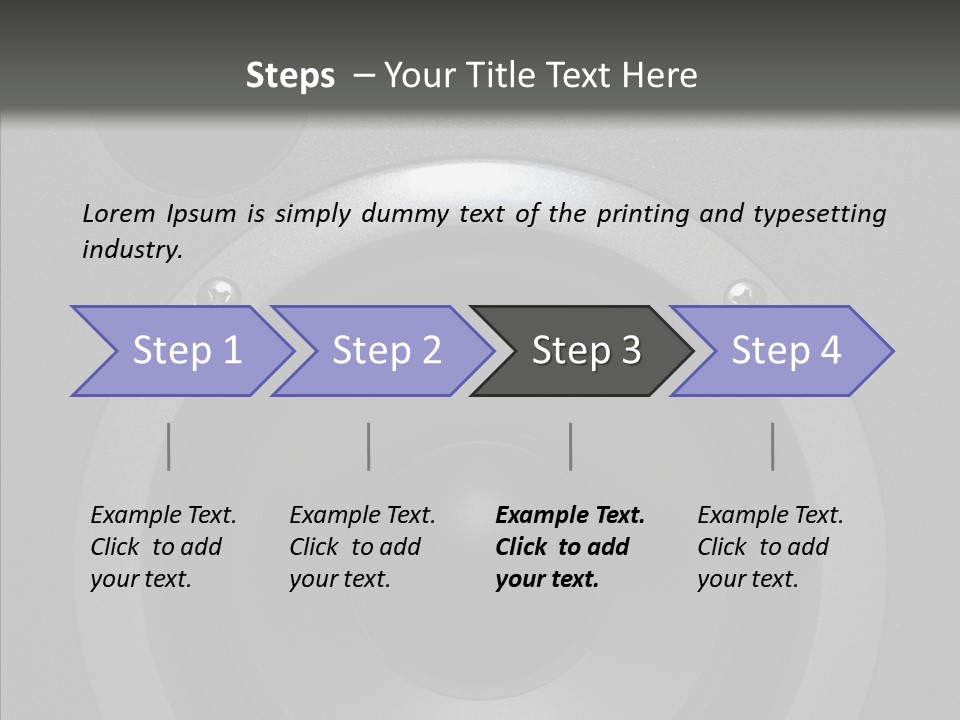 Steps – Your Title Text Here

Lorem Ipsum is simply dummy text of the printing and typesetting industry.

Step 1

Step 2

Step 3

Step 4

Example Text. Click to add your text.

Example Text. Click to add your text.

Example Text. Click to add your text.

Example Text. Click to add your text.